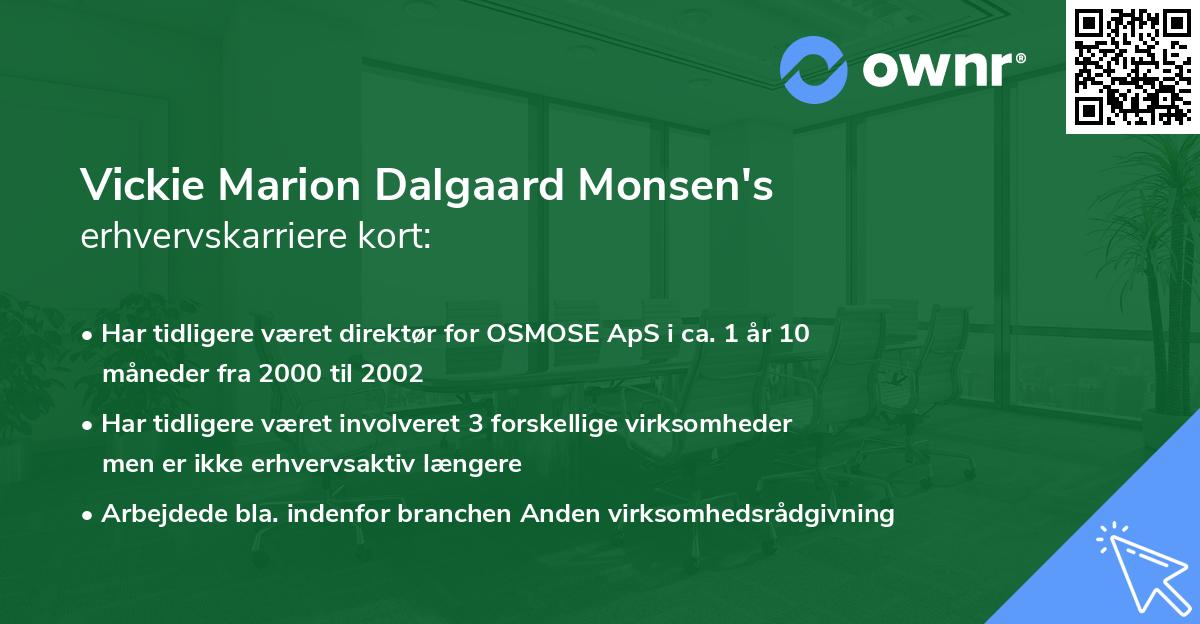 ownr®

Vickie Marion Dalgaard Monsen's
erhvervskarriere kort:

• Har tidligere været direktør for OSMOSE ApS i ca. 1 år 10 måneder fra 2000 til 2002
• Har tidligere været involveret 3 forskellige virksomheder men er ikke erhvervsaktiv længere
• Arbejdede bla. indenfor branchen Anden virksomhedsrådgivning